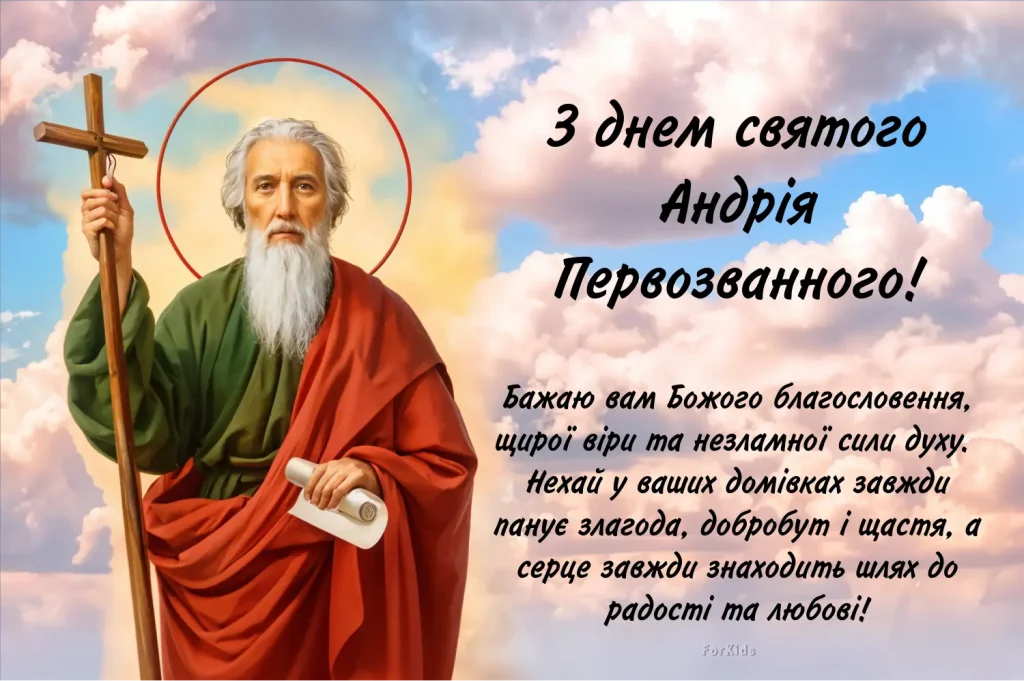 З днем святого Андрія Первозванного!

Бажаю вам Божого благословення, щирої віри та незламної сили духу. Нехай у ваших домівках завжди панує злагода, добробут і щастя, а серце завжди знаходить шлях до радості та любові!

ForKids